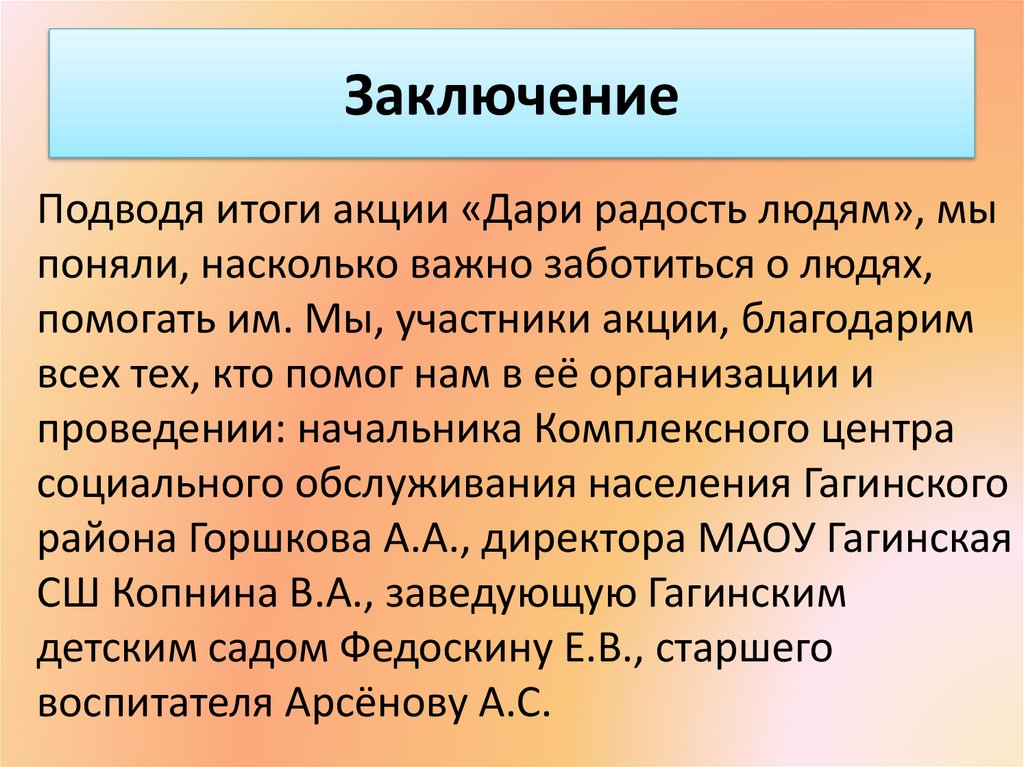 Заключение

Подводя итоги акции «Дари радость людям», мы поняли, насколько важно заботиться о людях, помогать им. Мы, участники акции, благодарим всех тех, кто помог нам в её организации и проведении: начальника Комплексного центра социального обслуживания населения Гагинского района Горшкова А.А., директора МАОУ Гагинская СШ Копнина В.А., заведующую Гагинским детским садом Федоскину Е.В., старшего воспитателя Арсёнову А.С.